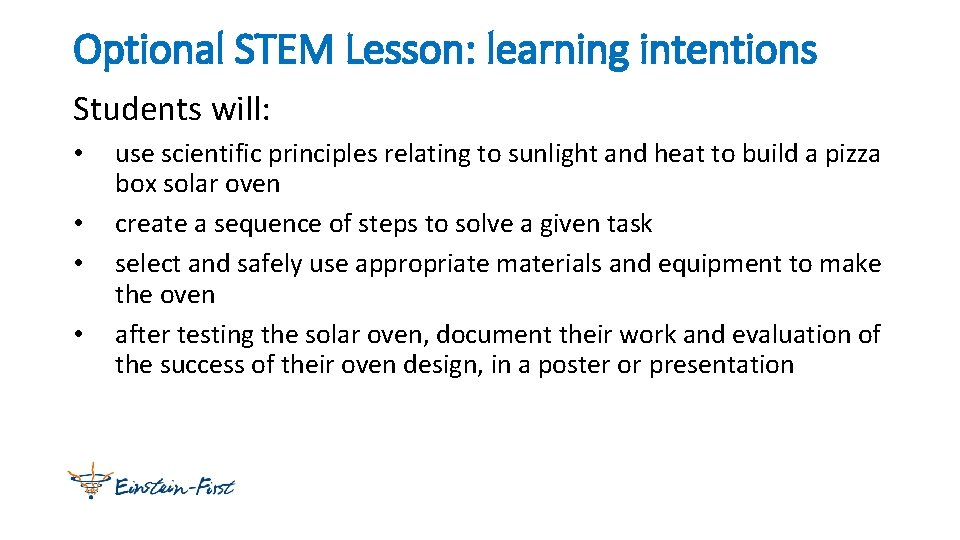 Optional STEM Lesson: learning intentions

Students will:

• use scientific principles relating to sunlight and heat to build a pizza box solar oven
• create a sequence of steps to solve a given task
• select and safely use appropriate materials and equipment to make the oven
• after testing the solar oven, document their work and evaluation of the success of their oven design, in a poster or presentation

Einstein-First